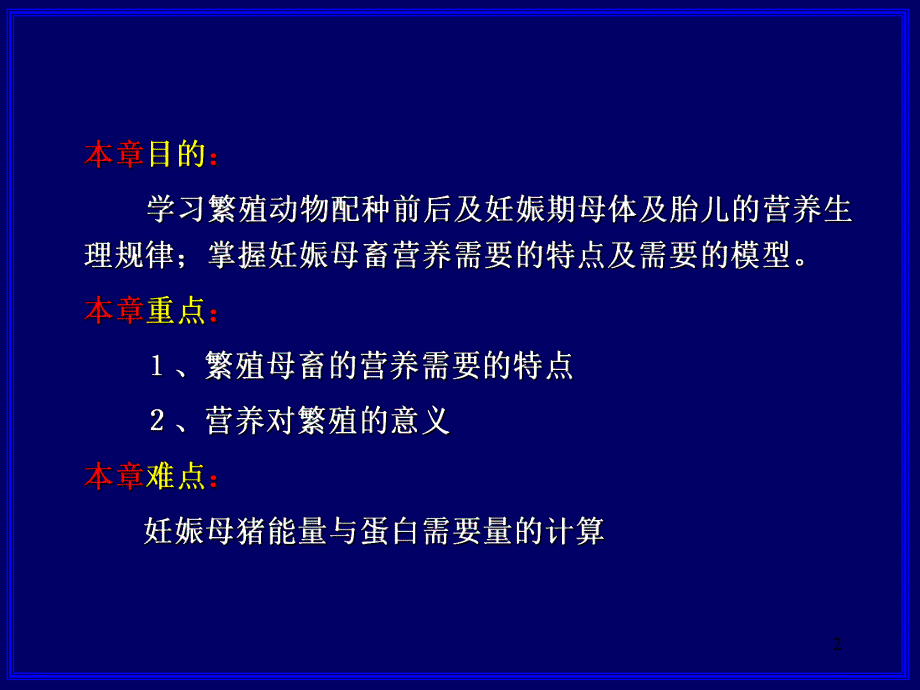 本章目的：

学习繁殖动物配种前后及妊娠期母体及胎儿的营养生理规律；掌握妊娠母畜营养需要的特点及需要的模型。

本章重点：

１、繁殖母畜的营养需要的特点

２、营养对繁殖的意义

本章难点：

妊娠母猪能量与蛋白需要量的计算

2